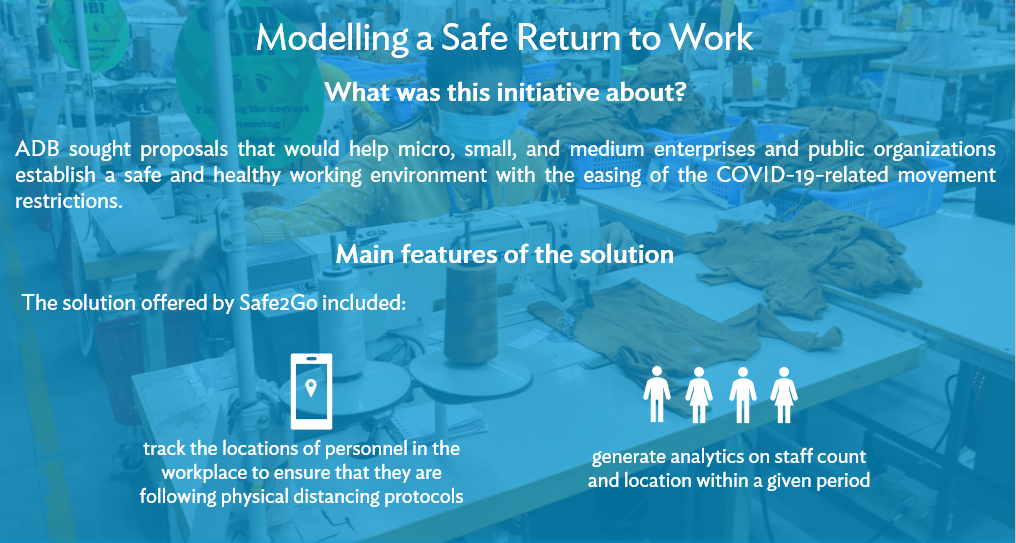 Modelling a Safe Return to Work

What was this initiative about?

ADB sought proposals that would help micro, small, and medium enterprises and public organizations establish a safe and healthy working environment with the easing of the COVID-19-related movement restrictions.

Main features of the solution

The solution offered by Safe2Go included:

track the locations of personnel in the workplace to ensure that they are following physical distancing protocols

generate analytics on staff count and location within a given period